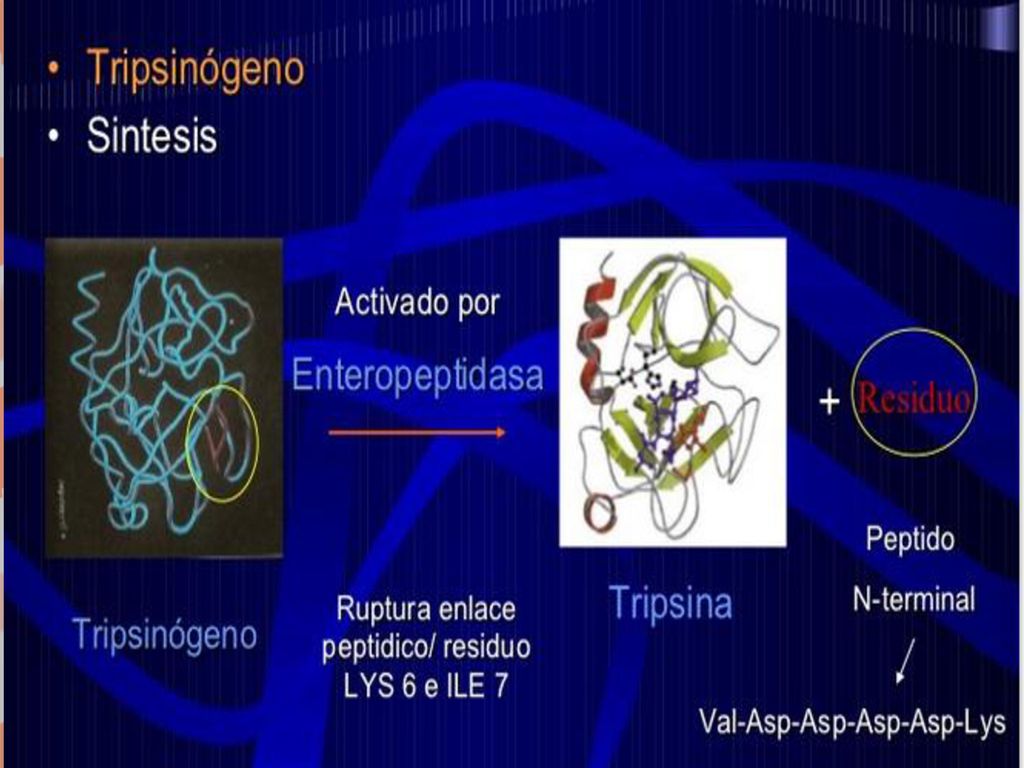 • Tripsinógeno
• Sintesis

Activado por
Enteropeptidasa

+ Residuo

Tripsinógeno

Ruptura enlace peptidico/ residuo LYS 6 e ILE 7

Tripsina

Peptido
N-terminal

Val-Asp-Asp-Asp-Asp-Lys